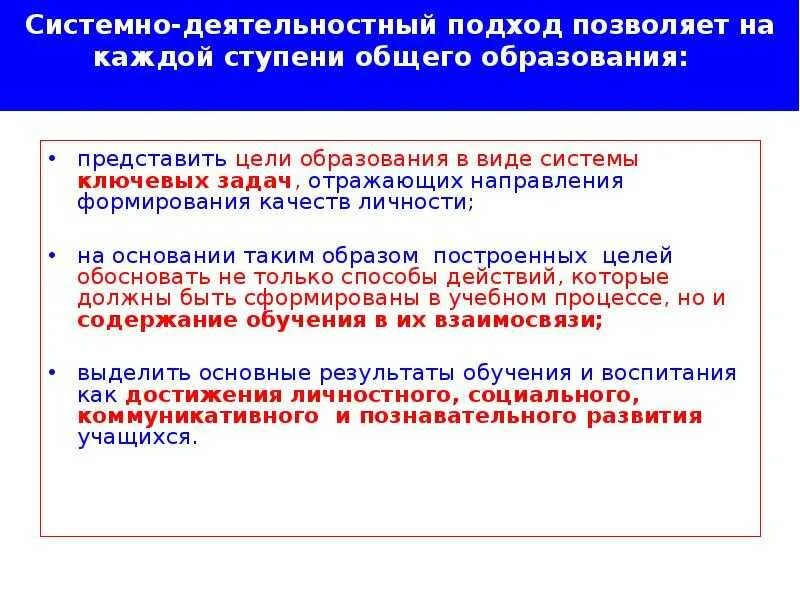 Системно-деятельностный подход позволяет на каждой ступени общего образования:

• представить цели образования в виде системы ключевых задач, отражающих направления формирования качеств личности;

• на основании таким образом построенных целей обосновать не только способы действий, которые должны быть сформированы в учебном процессе, но и содержание обучения в их взаимосвязи;

• выделить основные результаты обучения и воспитания как достижения личностного, социального, коммуникативного и познавательного развития учащихся.